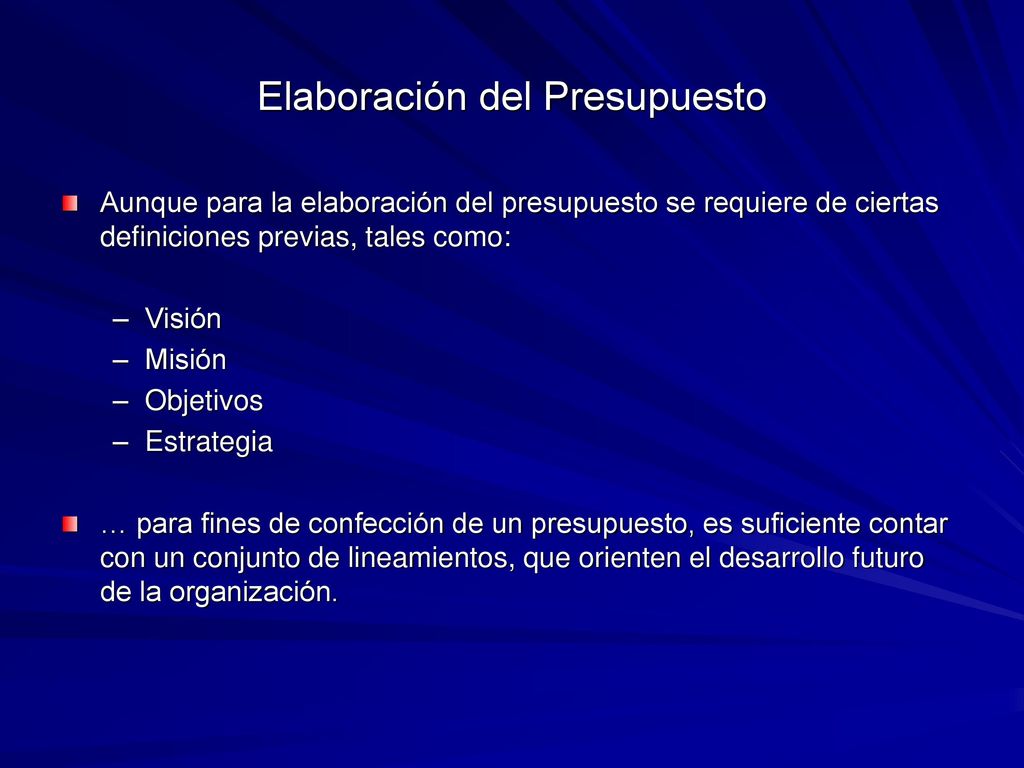 Elaboración del Presupuesto

Aunque para la elaboración del presupuesto se requiere de ciertas definiciones previas, tales como:

– Visión
– Misión
– Objetivos
– Estrategia

… para fines de confección de un presupuesto, es suficiente contar con un conjunto de lineamientos, que orienten el desarrollo futuro de la organización.